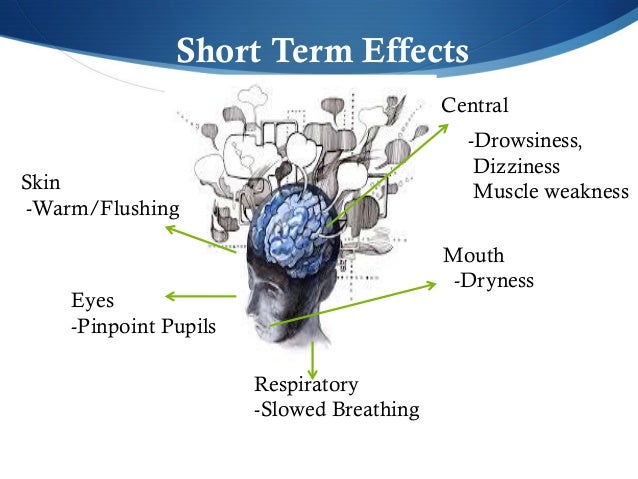 Short Term Effects

Central
-Drowsiness,
Dizziness
Muscle weakness

Skin
-Warm/Flushing

Mouth
-Dryness

Eyes
-Pinpoint Pupils

Respiratory
-Slowed Breathing